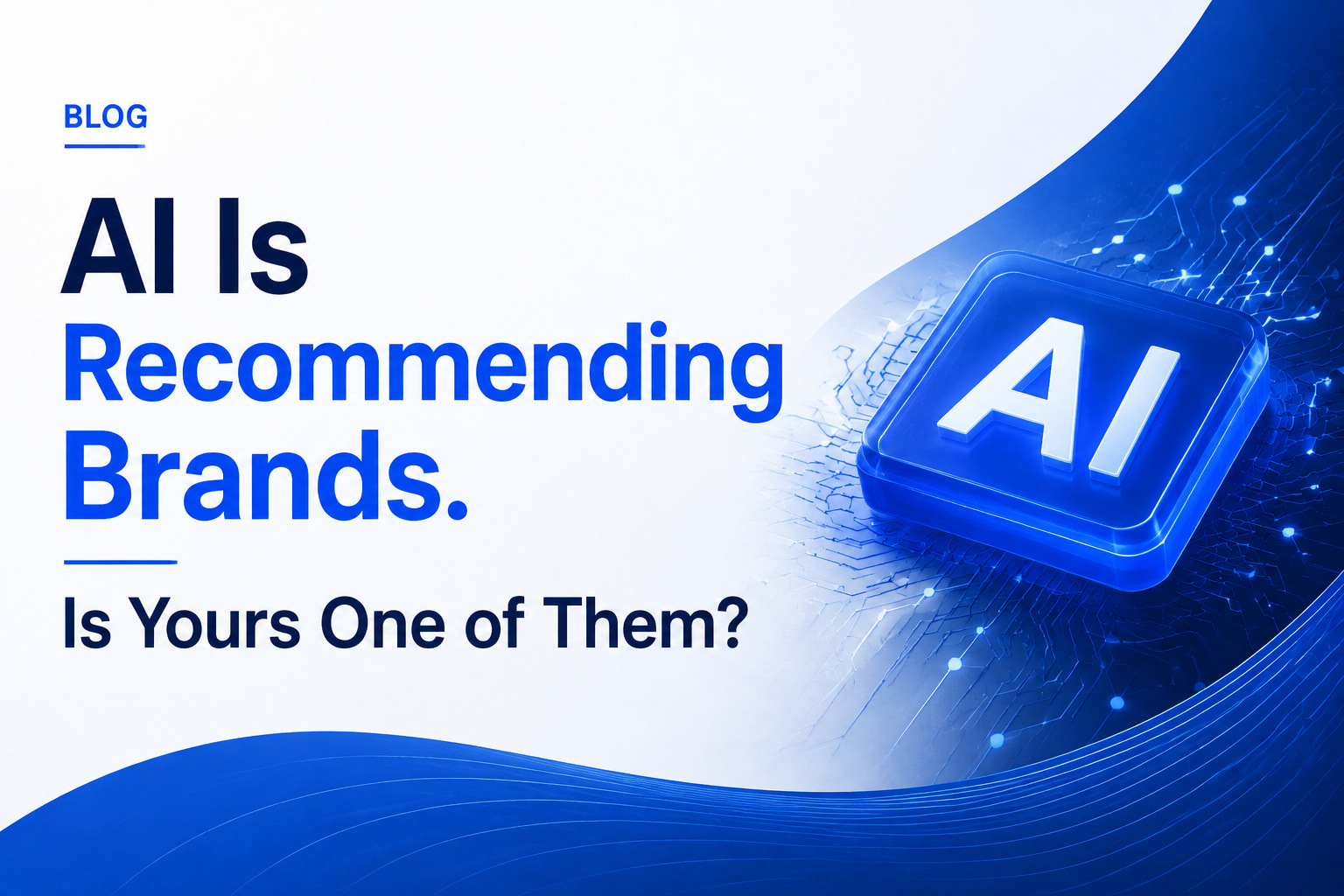 BLOG

AI Is Recommending Brands.

Is Yours One of Them?

AI